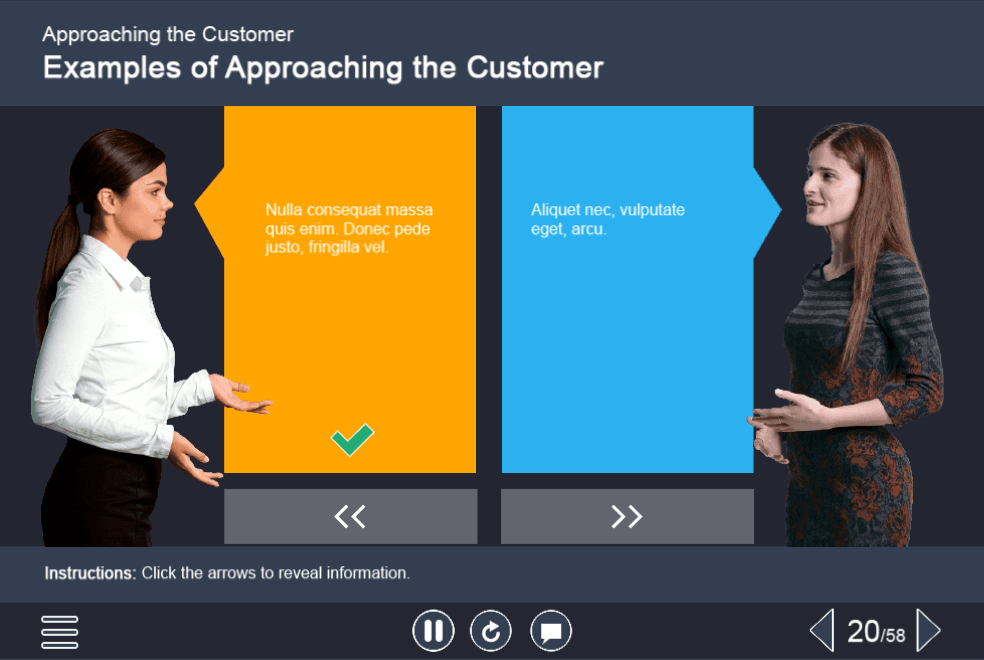 Approaching the Customer
Examples of Approaching the Customer

Nulla consequat massa quis enim. Donec pede justo, fringilla vel.

Aliquet nec, vulputate eget, arcu.

<<

>>

Instructions: Click the arrows to reveal information.

20/58